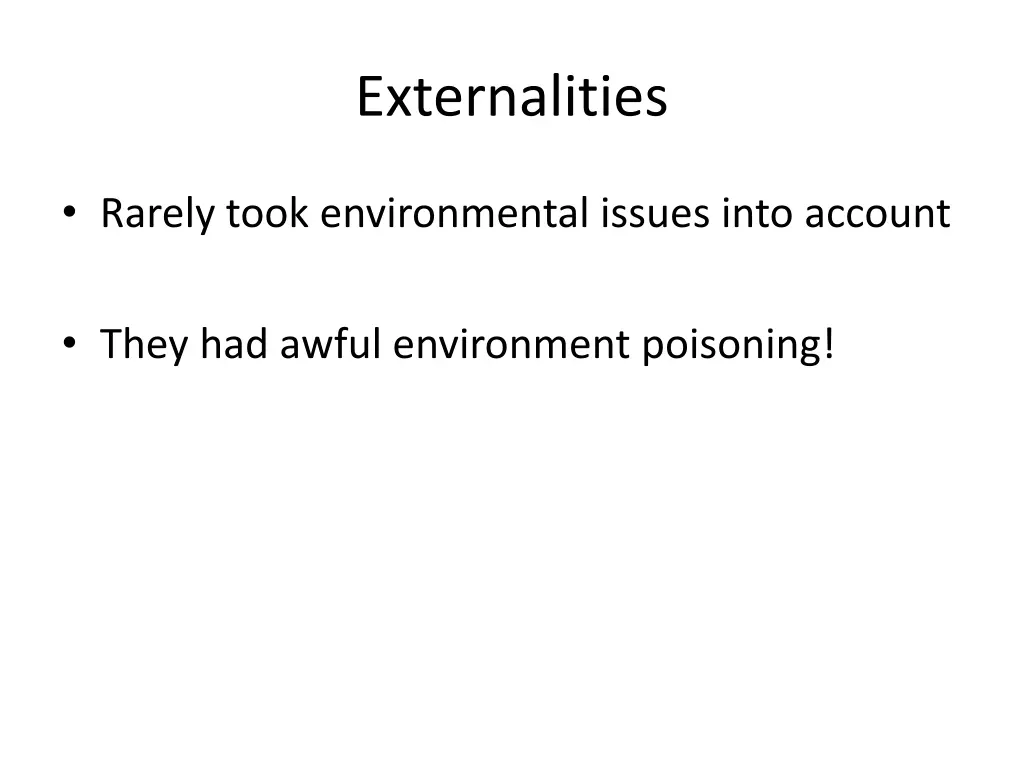 Externalities

• Rarely took environmental issues into account

• They had awful environment poisoning!